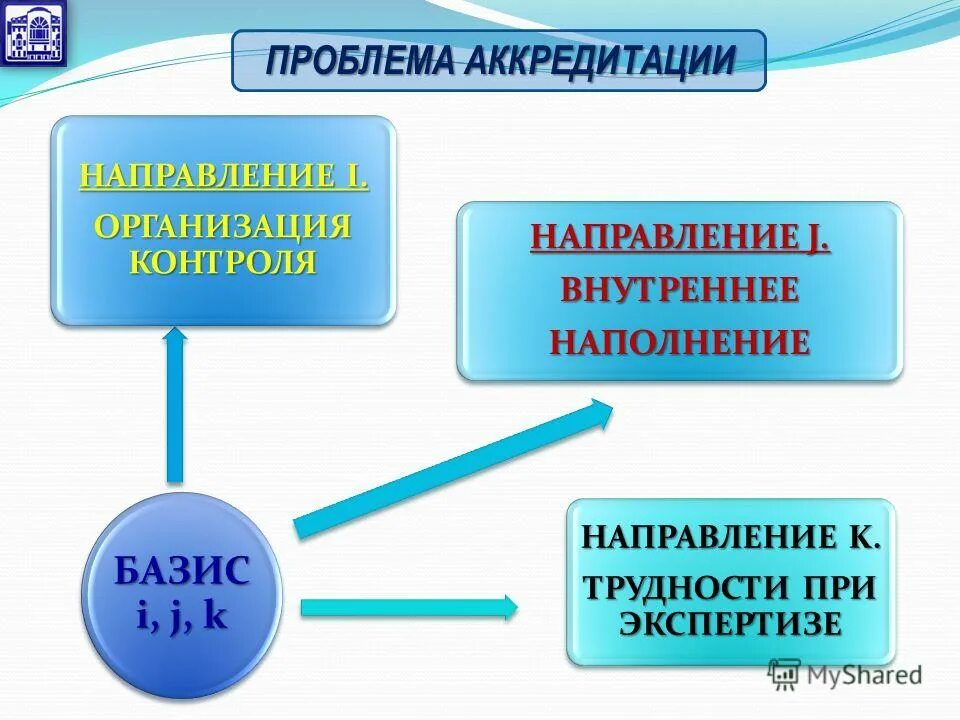 ПРОБЛЕМА АККРЕДИТАЦИИ

НАПРАВЛЕНИЕ I.
ОРГАНИЗАЦИЯ КОНТРОЛЯ

НАПРАВЛЕНИЕ J.
ВНУТРЕННЕЕ
НАПОЛНЕНИЕ

БАЗИС
i, j, k

НАПРАВЛЕНИЕ K.
ТРУДНОСТИ ПРИ ЭКСПЕРТИЗЕ

MyShared